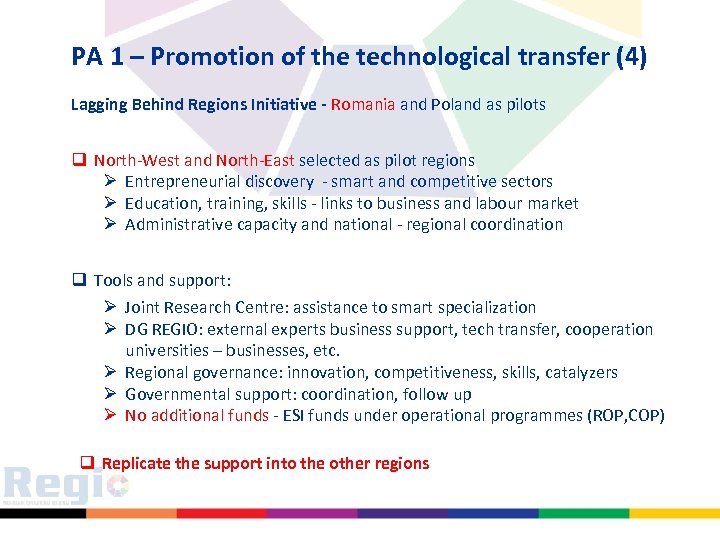 PA 1 – Promotion of the technological transfer (4)

Lagging Behind Regions Initiative - Romania and Poland as pilots

❑ North-West and North-East selected as pilot regions
➢ Entrepreneurial discovery - smart and competitive sectors
➢ Education, training, skills - links to business and labour market
➢ Administrative capacity and national - regional coordination

❑ Tools and support:
➢ Joint Research Centre: assistance to smart specialization
➢ DG REGIO: external experts business support, tech transfer, cooperation universities – businesses, etc.
➢ Regional governance: innovation, competitiveness, skills, catalyzers
➢ Governmental support: coordination, follow up
➢ No additional funds - ESI funds under operational programmes (ROP,COP)

❑ Replicate the support into the other regions

Regio